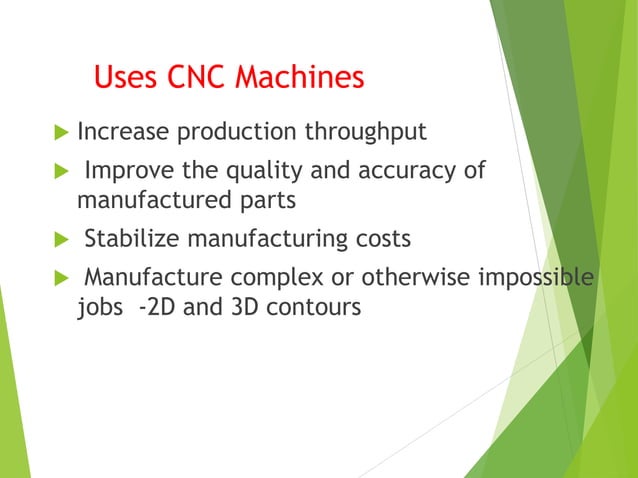 Uses CNC Machines

Increase production throughput

Improve the quality and accuracy of manufactured parts

Stabilize manufacturing costs

Manufacture complex or otherwise impossible jobs -2D and 3D contours